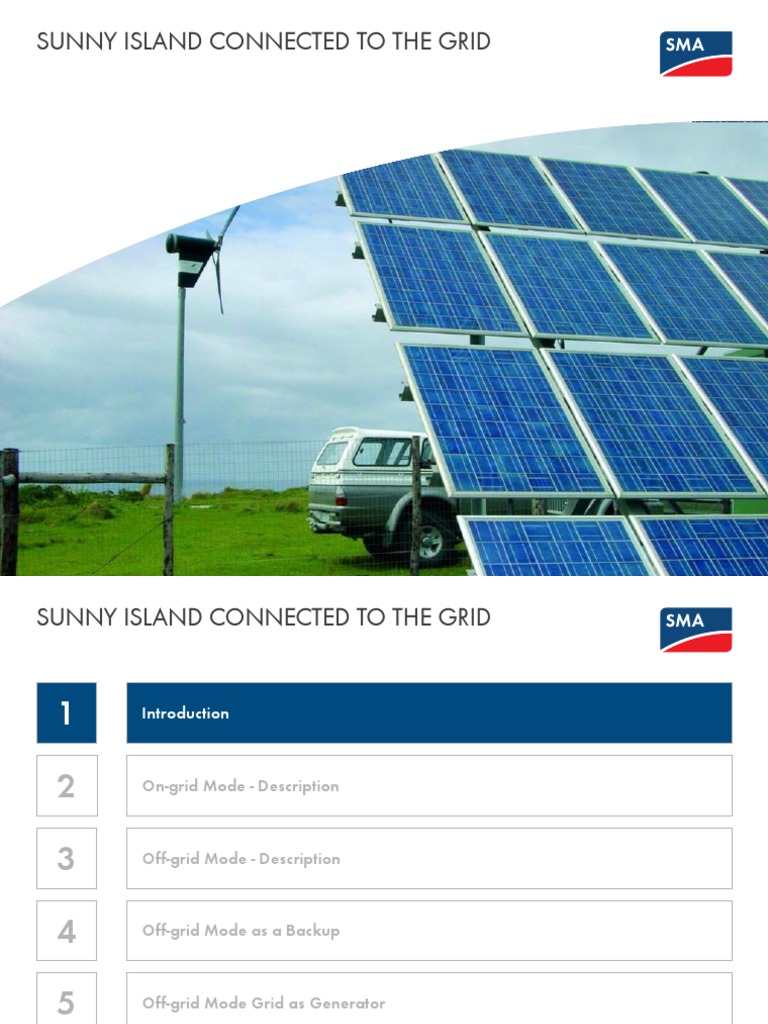 SUNNY ISLAND CONNECTED TO THE GRID

SMA

SUNNY ISLAND CONNECTED TO THE GRID

SMA

1 Introduction

2 On-grid Mode - Description

3 Off-grid Mode - Description

4 Off-grid Mode as a Backup

5 Off-grid Mode Grid as Generator